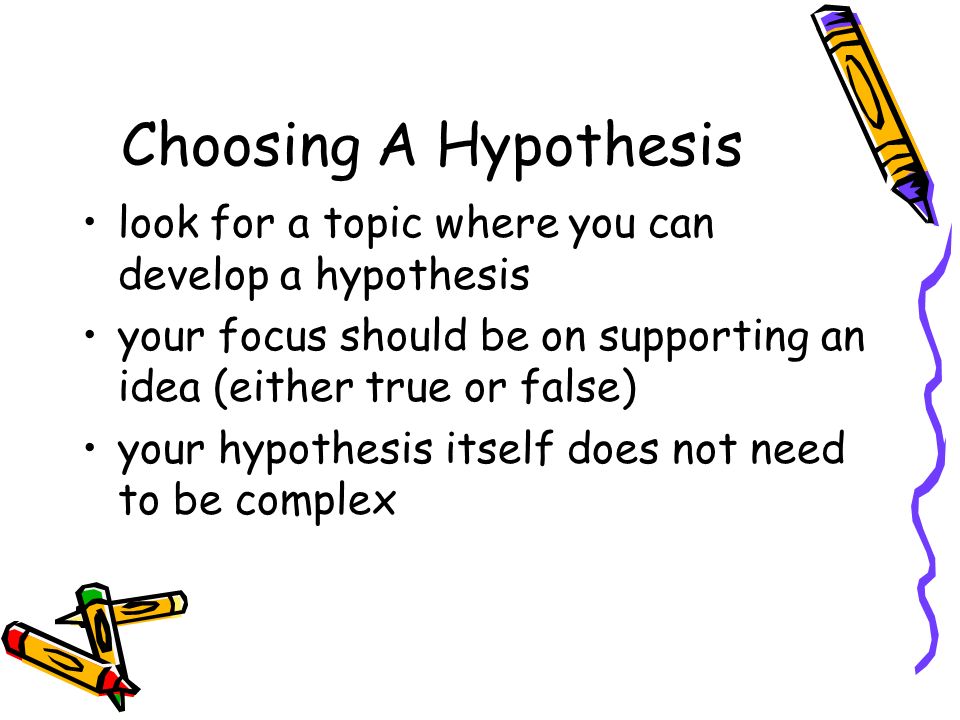 Choosing A Hypothesis

• look for a topic where you can develop a hypothesis
• your focus should be on supporting an idea (either true or false)
• your hypothesis itself does not need to be complex